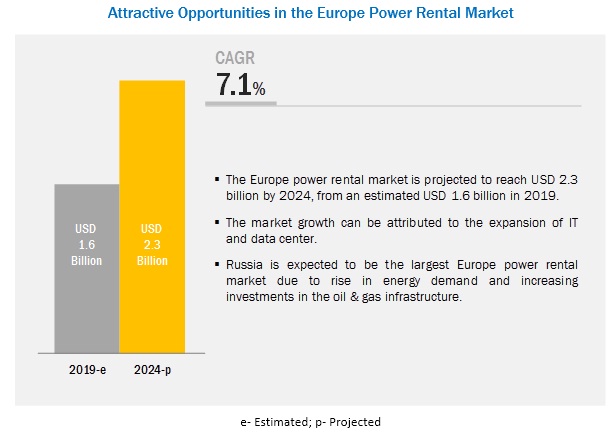 Attractive Opportunities in the Europe Power Rental Market

CAGR
7.1%

USD
1.6
Billion

USD
2.3
Billion

2019-e

2024-p

▪ The Europe power rental market is projected to reach USD 2.3 billion by 2024, from an estimated USD 1.6 billion in 2019.

▪ The market growth can be attributed to the expansion of IT and data center.

▪ Russia is expected to be the largest Europe power rental market due to rise in energy demand and increasing investments in the oil & gas infrastructure.

e- Estimated; p- Projected